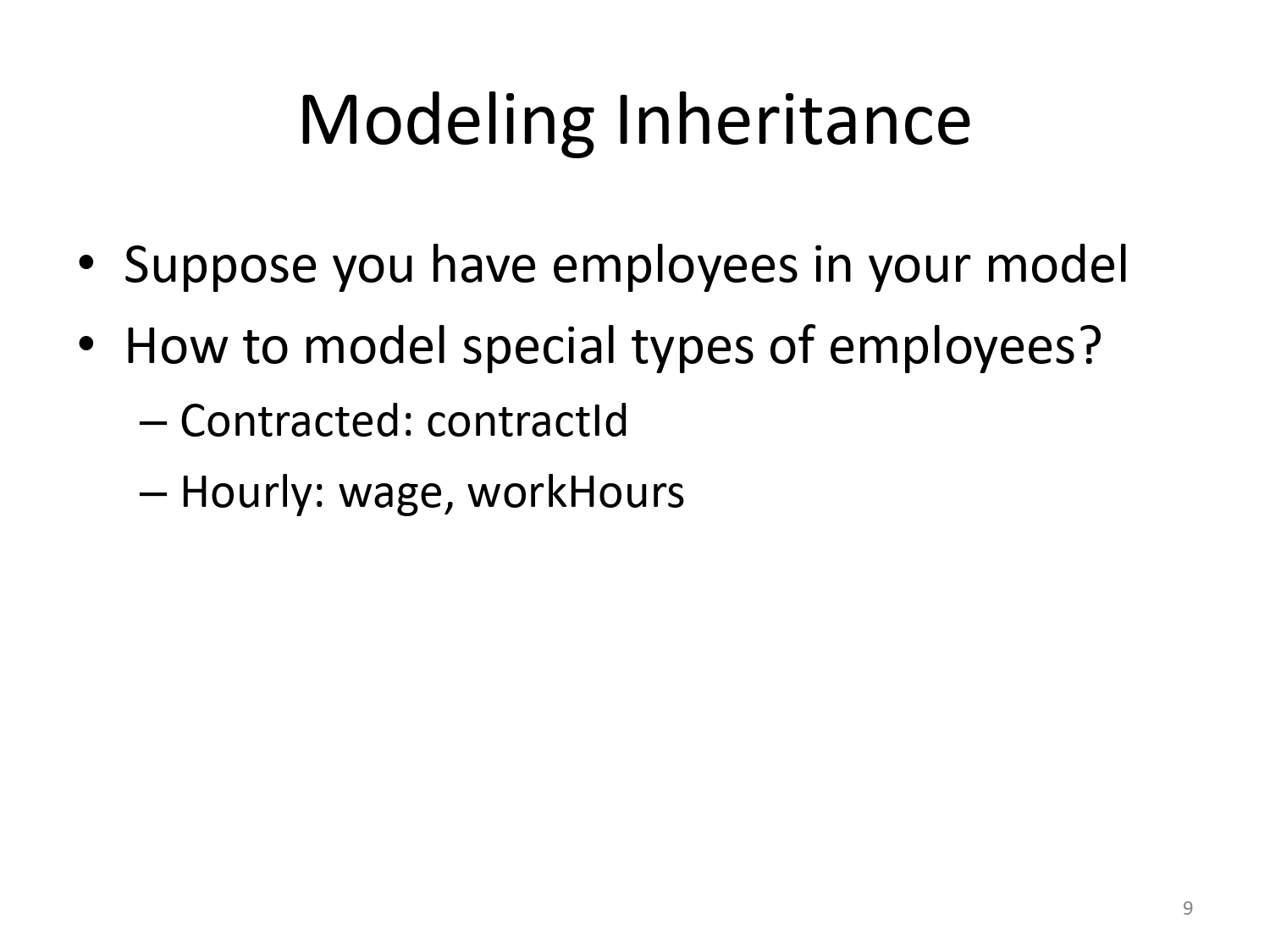 Modeling Inheritance

• Suppose you have employees in your model
• How to model special types of employees?
– Contracted: contractId
– Hourly: wage, workHours

9